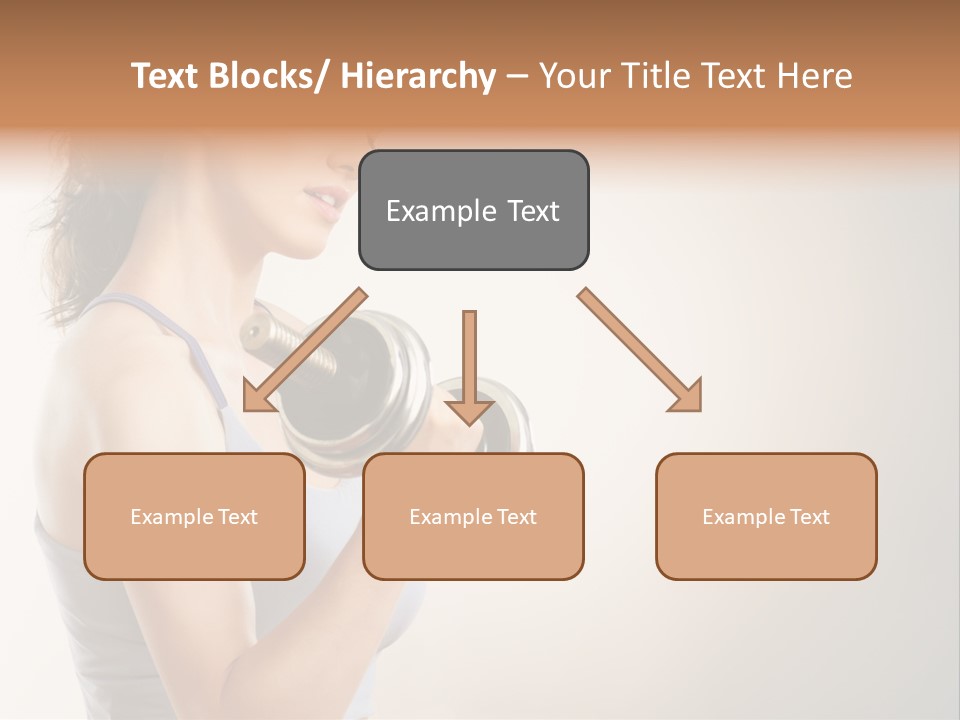 Text Blocks/ Hierarchy – Your Title Text Here

Example Text

Example Text

Example Text

Example Text